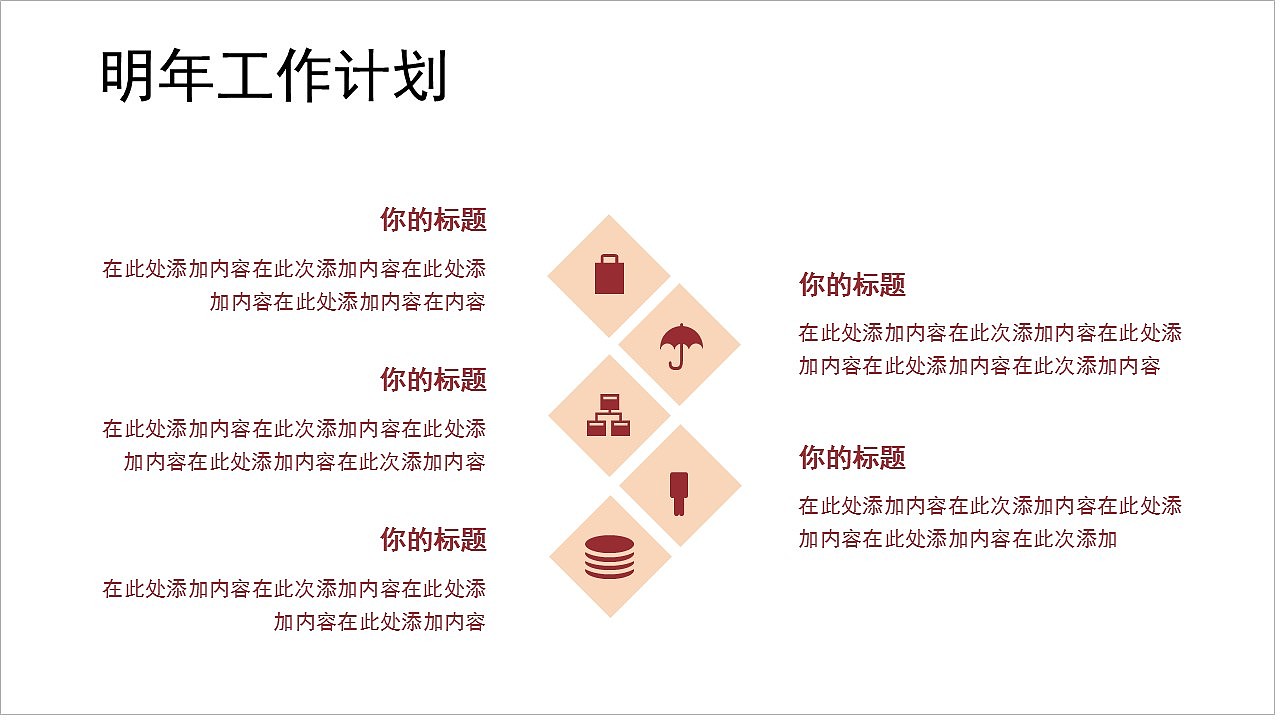 明年工作计划

你的标题

在此处添加内容在此次添加内容在此处添加内容在此处添加内容在内容

你的标题

在此处添加内容在此次添加内容在此处添加内容在此处添加内容在此次添加内容

你的标题

在此处添加内容在此次添加内容在此处添加内容在此处添加内容

你的标题

在此处添加内容在此次添加内容在此处添加内容在此处添加内容在此次添加内容

你的标题

在此处添加内容在此次添加内容在此处添加内容在此处添加内容在此次添加